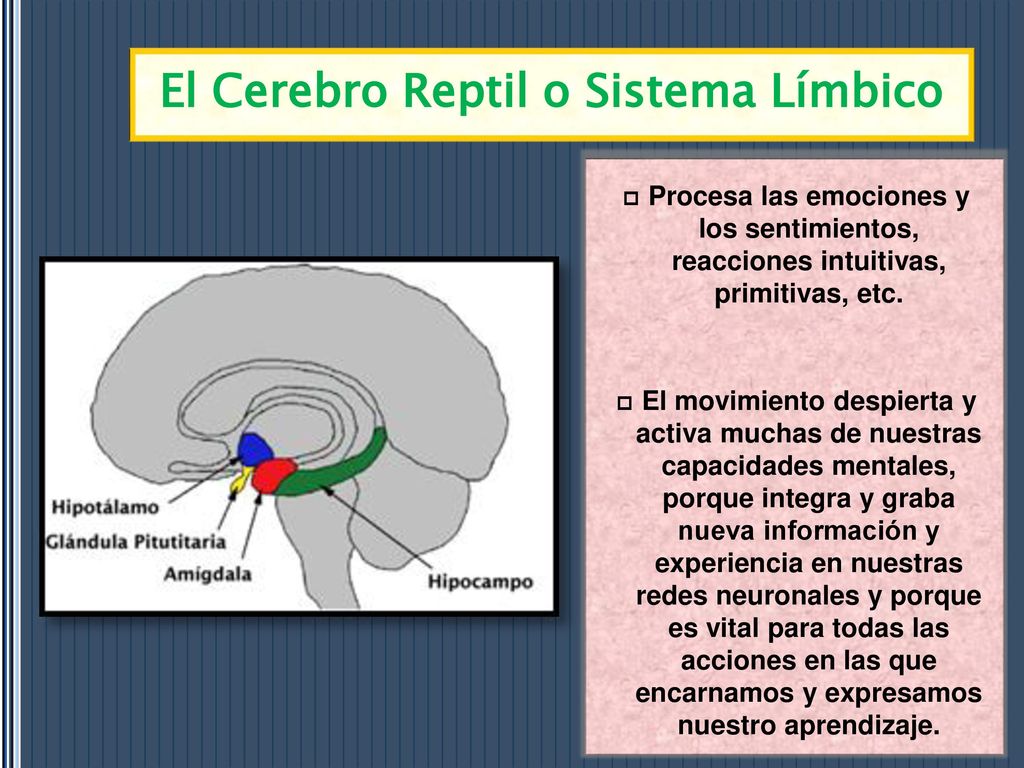 El Cerebro Reptil o Sistema Límbico

Hipotálamo
Glándula Pitutitaria
Amígdala
Hipocampo

Procesa las emociones y los sentimientos, reacciones intuitivas, primitivas, etc.

El movimiento despierta y activa muchas de nuestras capacidades mentales, porque integra y graba nueva información y experiencia en nuestras redes neuronales y porque es vital para todas las acciones en las que encarnamos y expresamos nuestro aprendizaje.